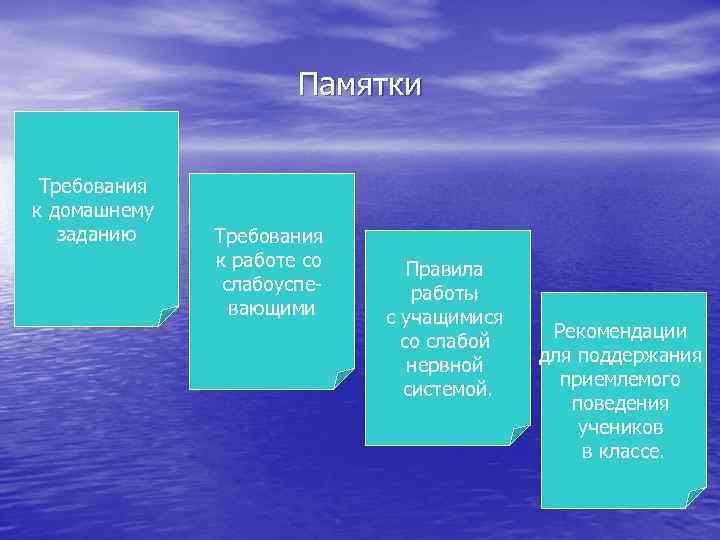 Памятки

Требования к домашнему заданию

Требования к работе со слабоуспевающими

Правила работы с учащимися со слабой нервной системой.

Рекомендации для поддержания приемлемого поведения учеников в классе.